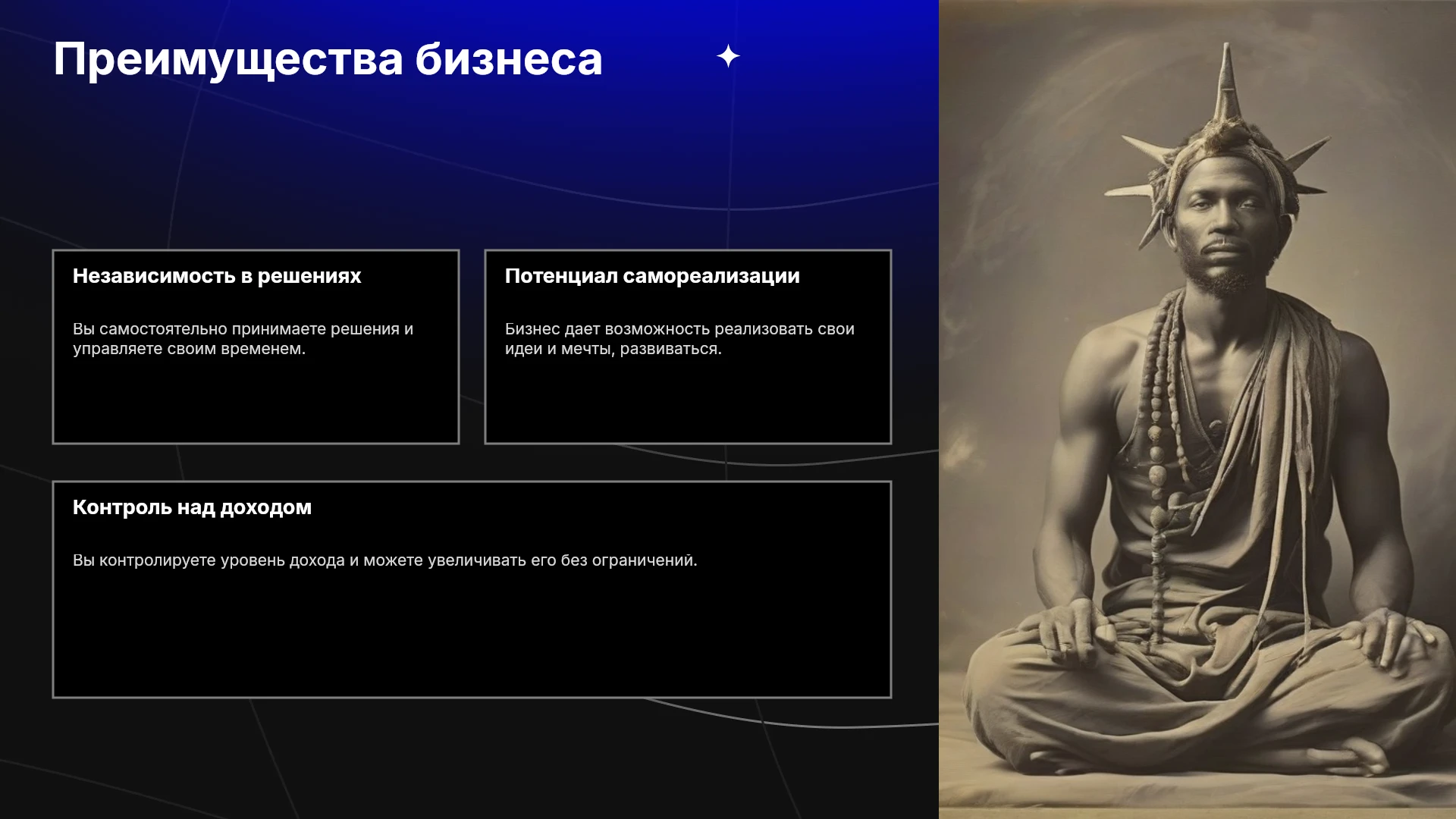 Преимущества бизнеса

Независимость в решениях

Вы самостоятельно принимаете решения и управляете своим временем.

Потенциал самореализации

Бизнес дает возможность реализовать свои идеи и мечты, развиваться.

Контроль над доходом

Вы контролируете уровень дохода и можете увеличивать его без ограничений.